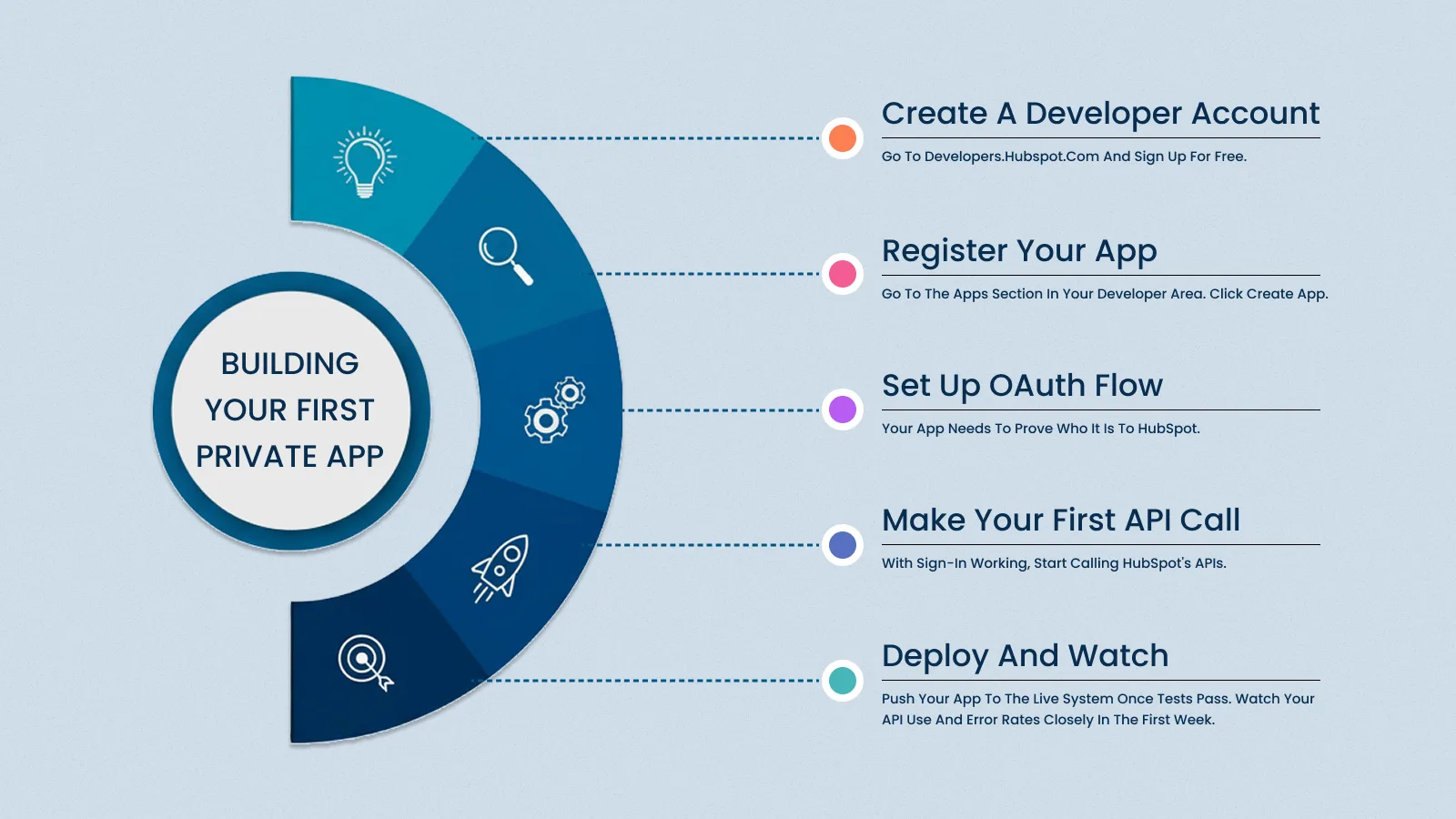 BUILDING YOUR FIRST PRIVATE APP

Create A Developer Account

Go To Developers.Hubspot.Com And Sign Up For Free.

Register Your App

Go To The Apps Section In Your Developer Area. Click Create App.

Set Up OAuth Flow

Your App Needs To Prove Who It Is To HubSpot.

Make Your First API Call

With Sign-In Working, Start Calling HubSpot's APIs.

Deploy And Watch

Push Your App To The Live System Once Tests Pass. Watch Your API Use And Error Rates Closely In The First Week.